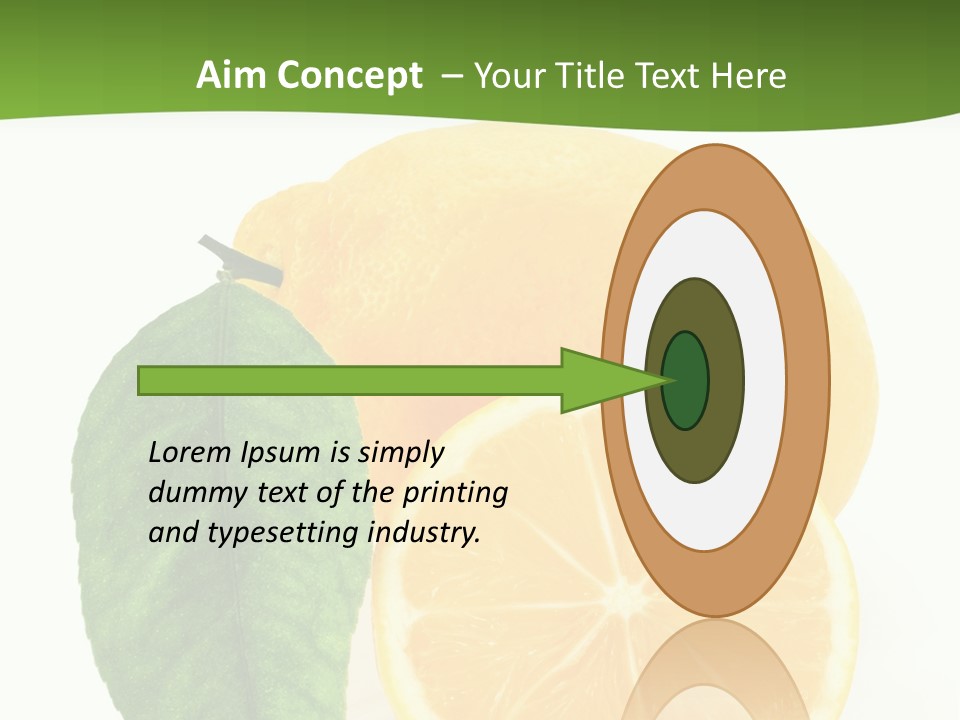 Aim Concept – Your Title Text Here

Lorem Ipsum is simply dummy text of the printing and typesetting industry.